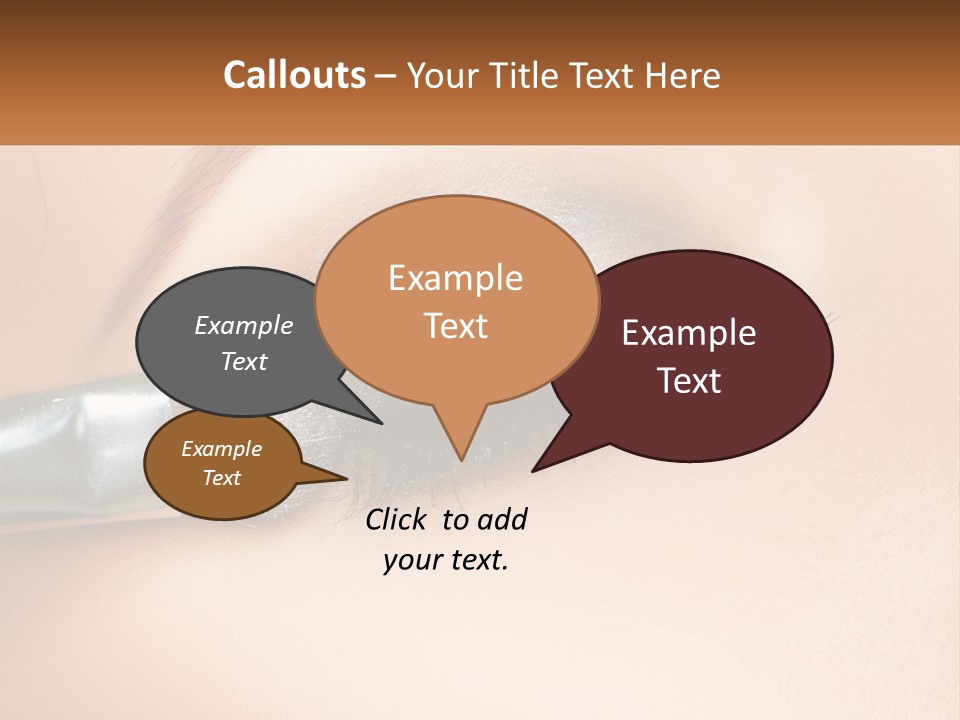 Callouts – Your Title Text Here

Example Text

Example Text

Example Text

Example Text

Click to add your text.